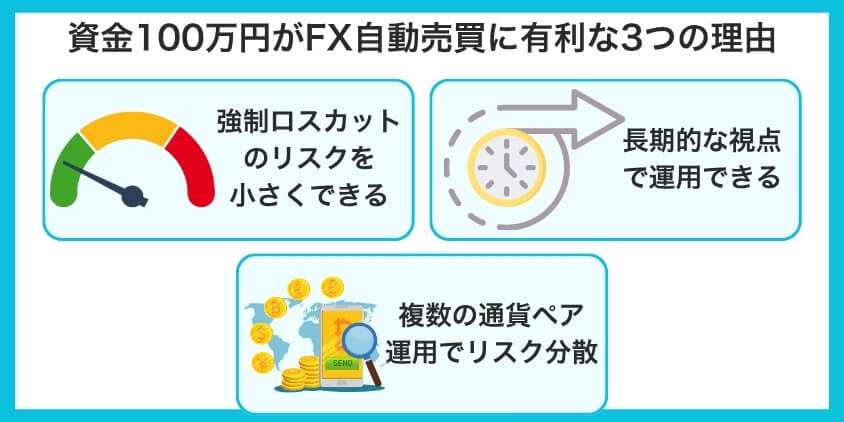 資金100万円がFX自動売買に有利な3つの理由

強制ロスカットのリスクを小さくできる

長期的な視点で運用できる

SEND

複数の通貨ペア運用でリスク分散